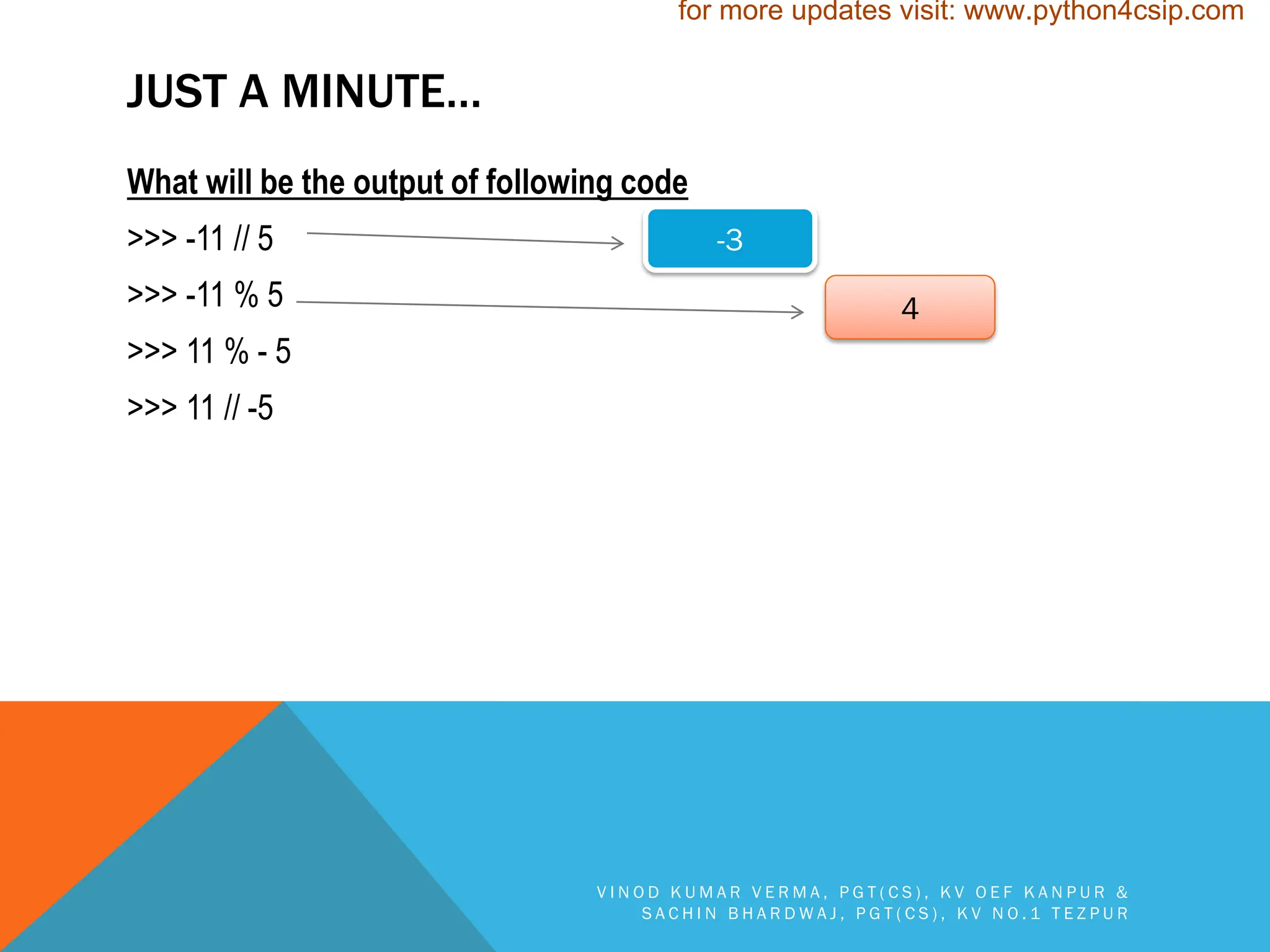 for more updates visit: www.python4csip.com

JUST A MINUTE…

What will be the output of following code

>>> -11 // 5

-3

>>> -11 % 5

4

>>> 11 % - 5

>>> 11 // -5

VINOD KUMAR VERMA, PGT(CS), KV OEF KANPUR & SACHIN BHARDWAJ, PGT(CS), KV NO.1 TEZPUR